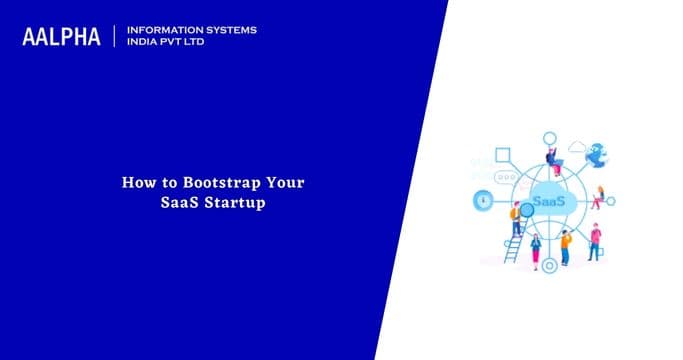 AALPHA | INFORMATION SYSTEMS INDIA PVT LTD

How to Bootstrap Your SaaS Startup

SaaS